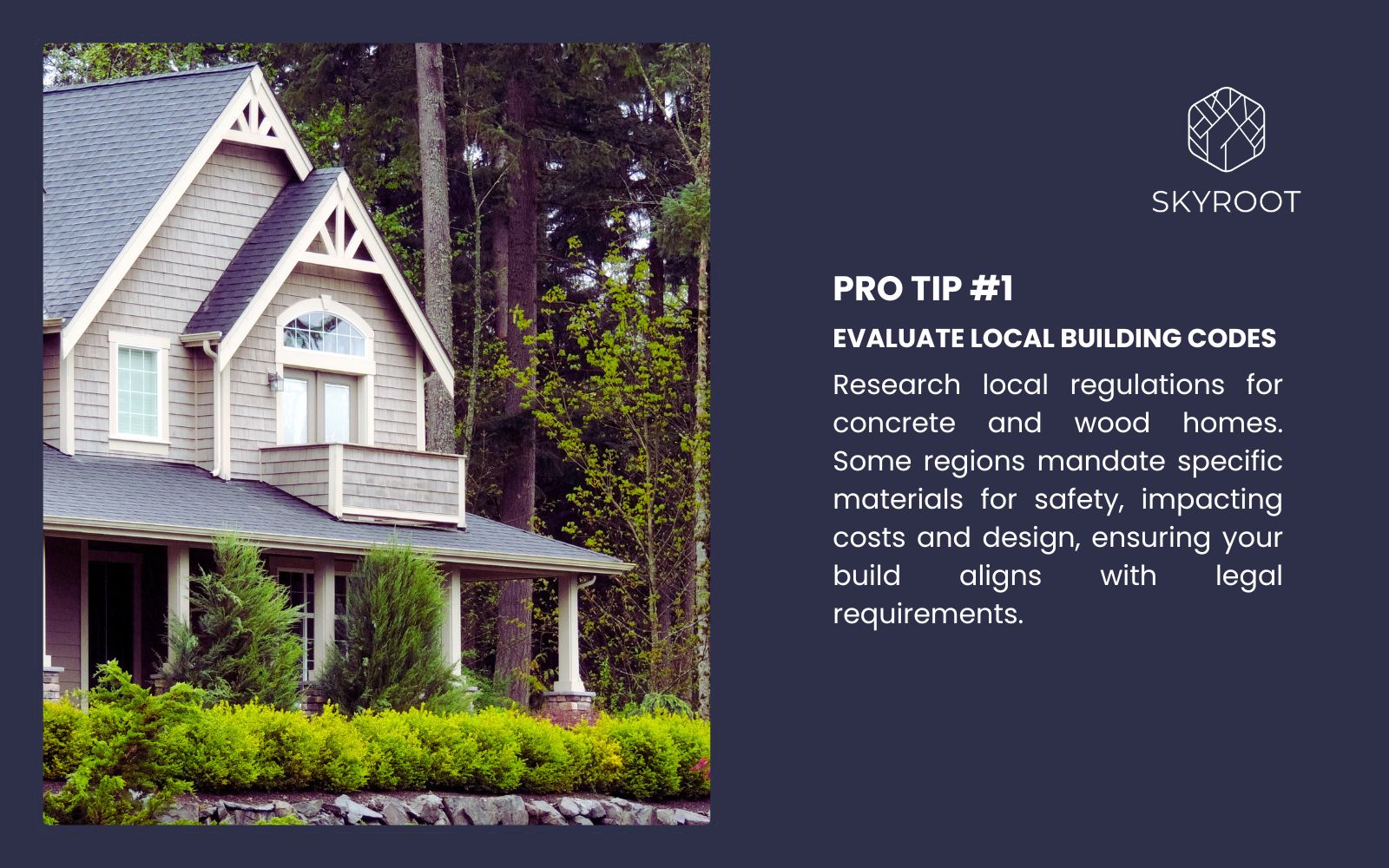 SKYROOT

PRO TIP #1

EVALUATE LOCAL BUILDING CODES

Research local regulations for concrete and wood homes. Some regions mandate specific materials for safety, impacting costs and design, ensuring your build aligns with legal requirements.